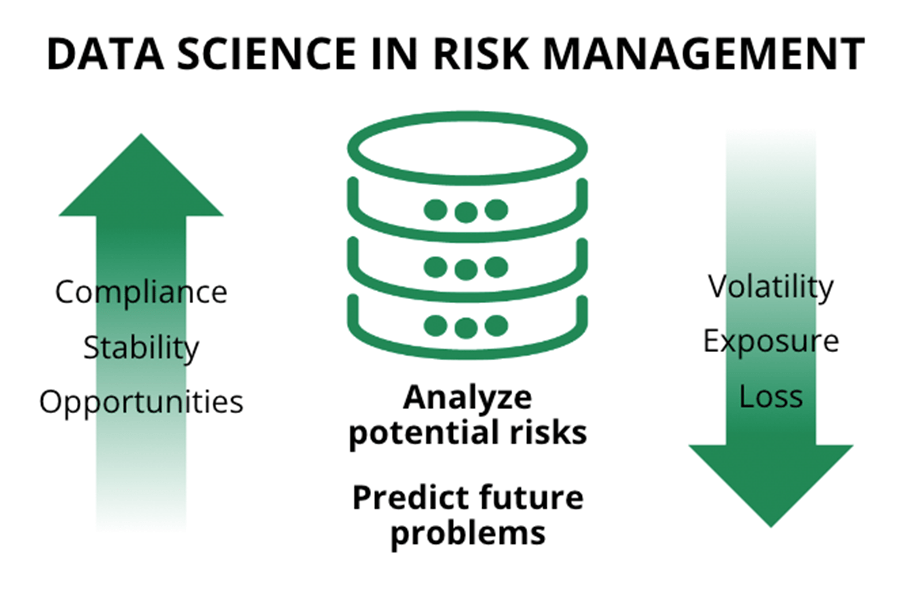 DATA SCIENCE IN RISK MANAGEMENT

Compliance
Stability
Opportunities

Analyze potential risks

Predict future problems

Volatility
Exposure
Loss